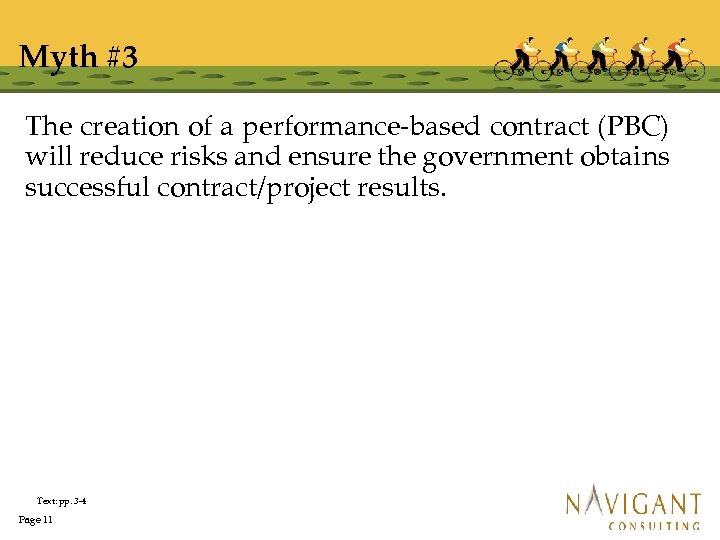 Myth #3

The creation of a performance-based contract (PBC) will reduce risks and ensure the government obtains successful contract/project results.

Text: pp. 3-4

Page 11

NAVIGANT
CONSULTING